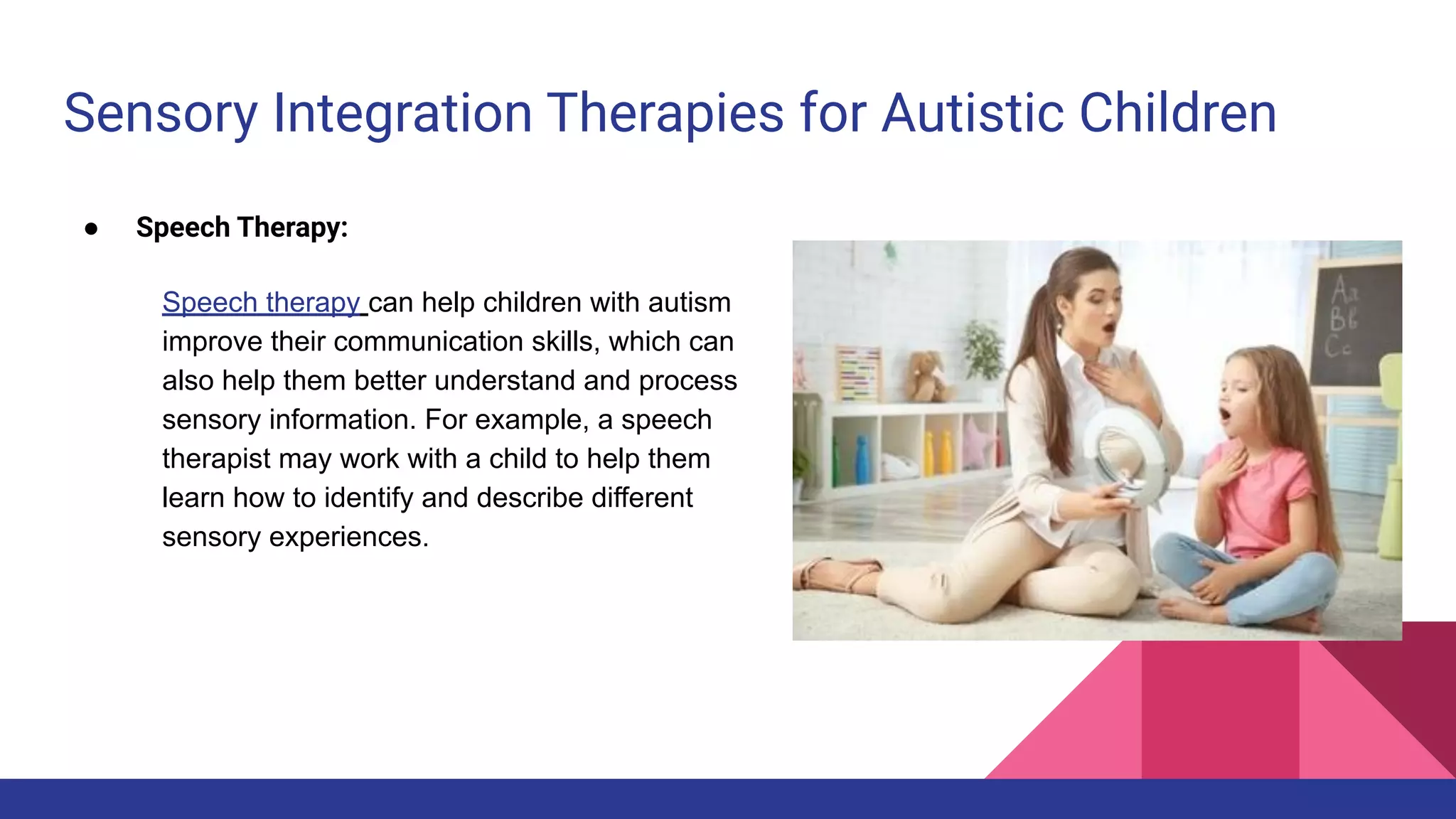 Sensory Integration Therapies for Autistic Children

● Speech Therapy:

Speech therapy can help children with autism improve their communication skills, which can also help them better understand and process sensory information. For example, a speech therapist may work with a child to help them learn how to identify and describe different sensory experiences.

Aa
Bb
Cc